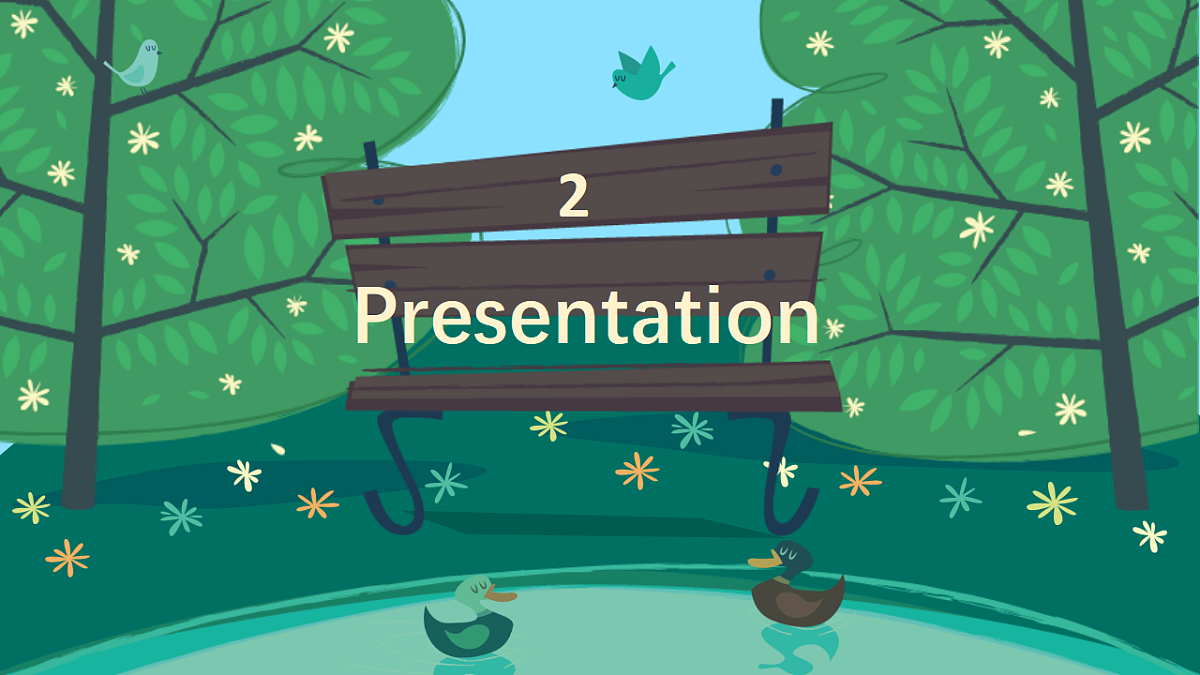 2
Presentation